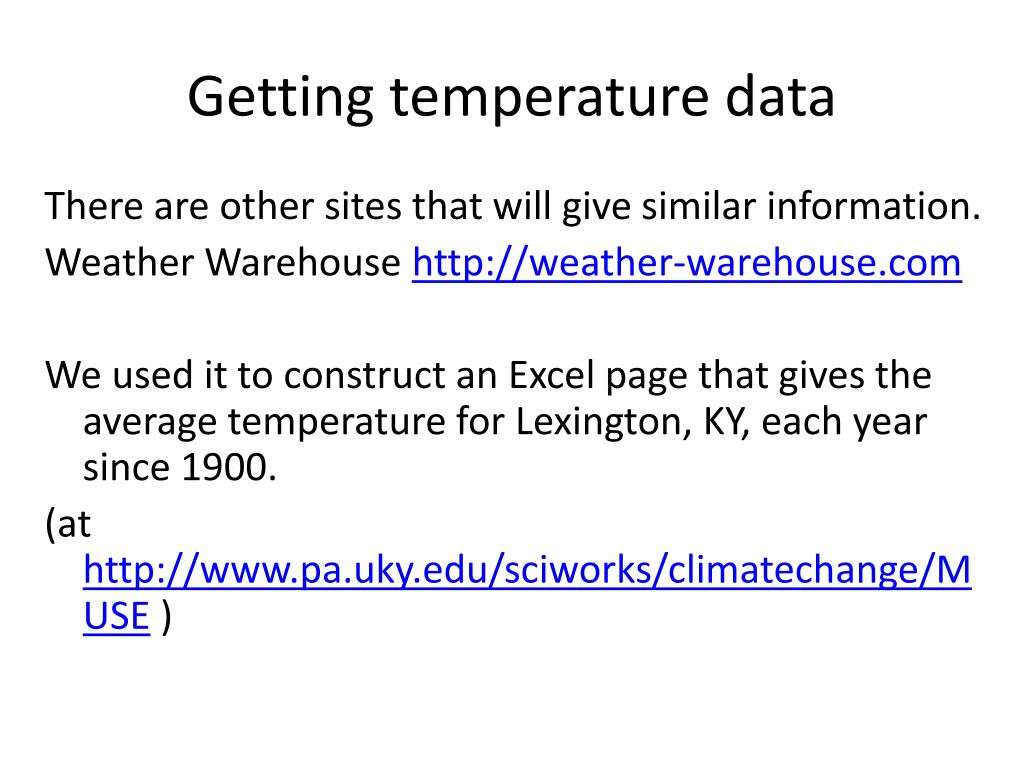 Getting temperature data

There are other sites that will give similar information.
Weather Warehouse http://weather-warehouse.com

We used it to construct an Excel page that gives the average temperature for Lexington, KY, each year since 1900.
(at http://www.pa.uky.edu/sciworks/climatechange/MUSE )